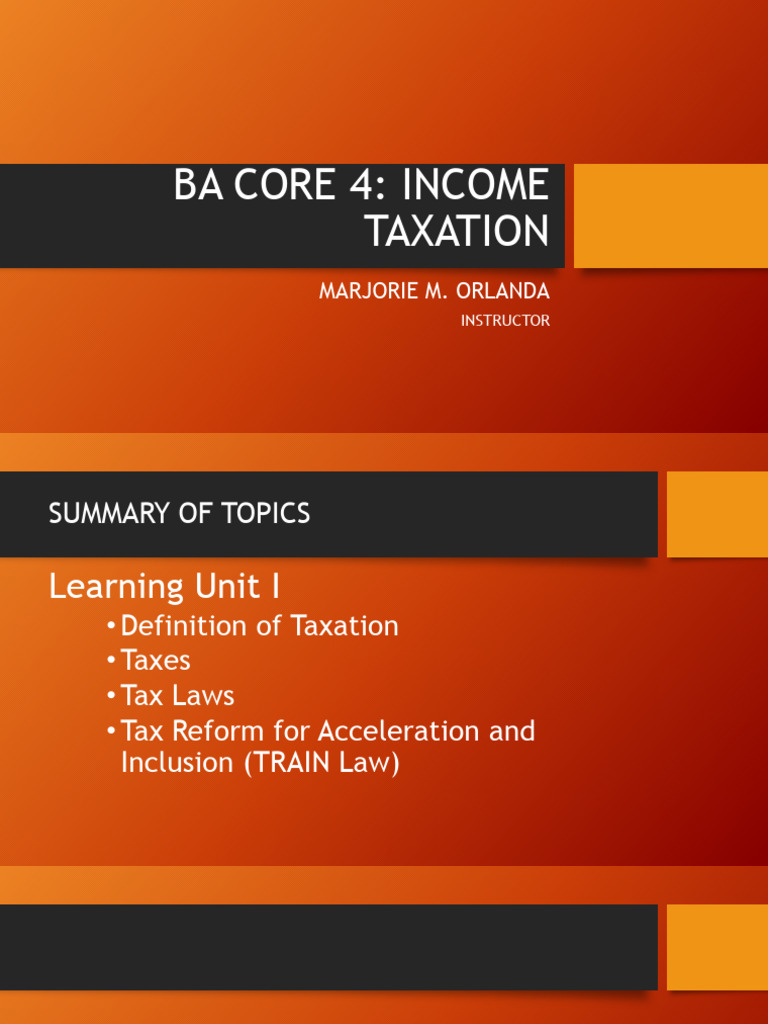 BA CORE 4: INCOME TAXATION

MARJORIE M. ORLANDA

INSTRUCTOR

SUMMARY OF TOPICS

Learning Unit I

• Definition of Taxation
• Taxes
• Tax Laws
• Tax Reform for Acceleration and Inclusion (TRAIN Law)